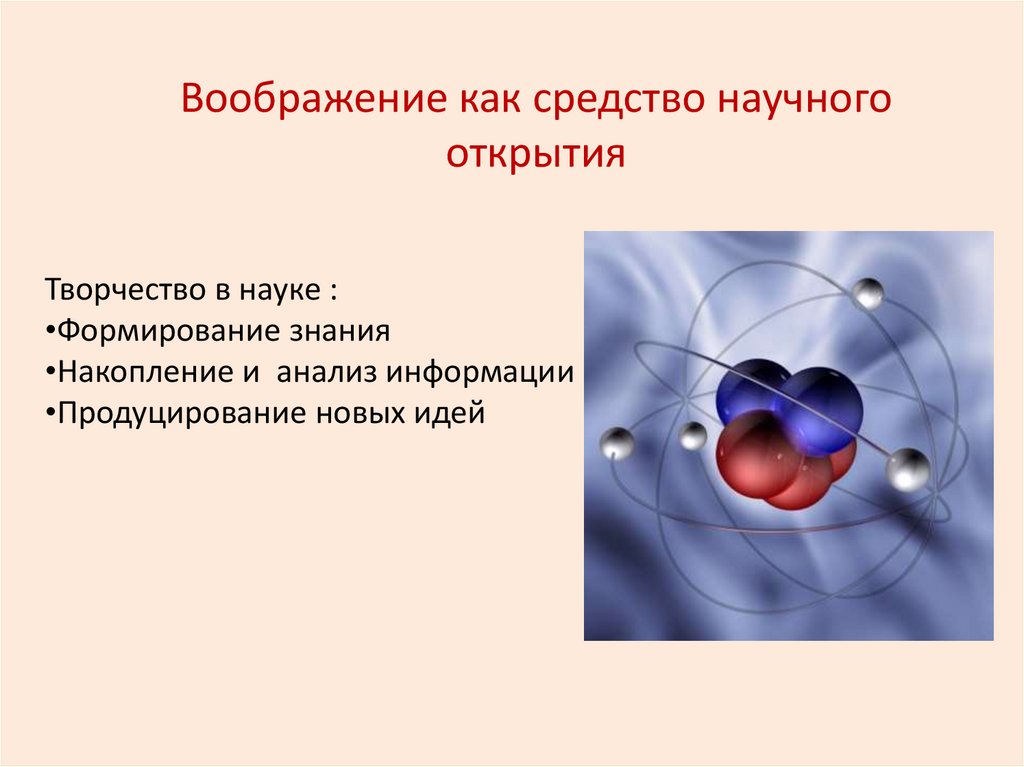 Воображение как средство научного открытия

Творчество в науке :
•Формирование знания
•Накопление и анализ информации
•Продуцирование новых идей